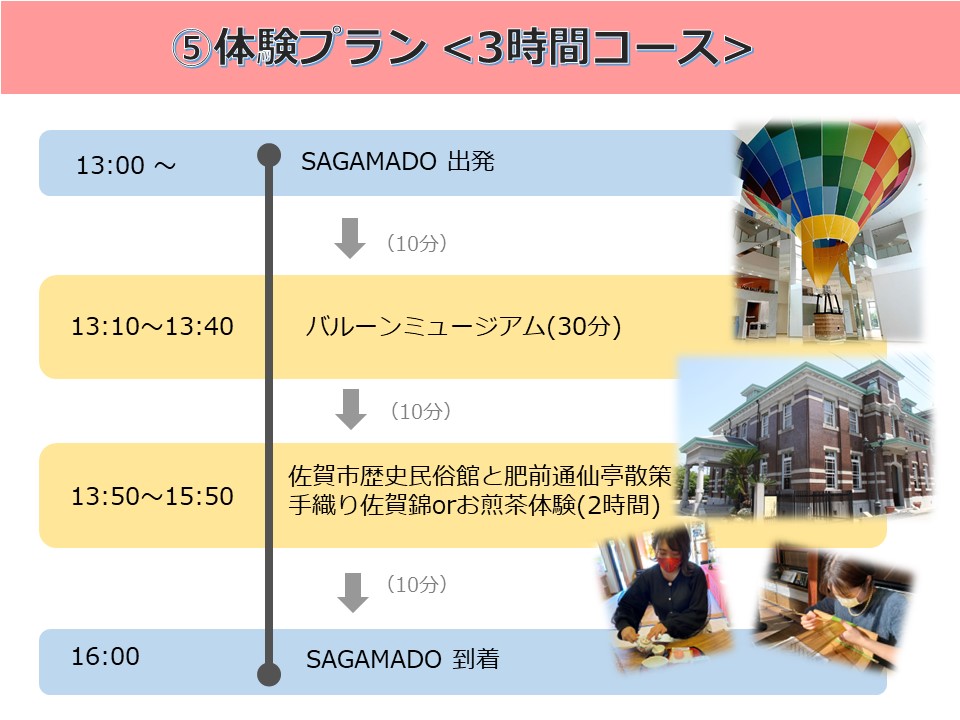 ⑤体験プラン <3時間コース>

13:00 ～

SAGAMADO 出発

（10分）

13:10～13:40

バルーンミュージアム(30分)

（10分）

13:50～15:50

佐賀市歴史民俗館と肥前通仙亭散策
手織り佐賀錦orお煎茶体験(2時間)

（10分）

16:00

SAGAMADO 到着